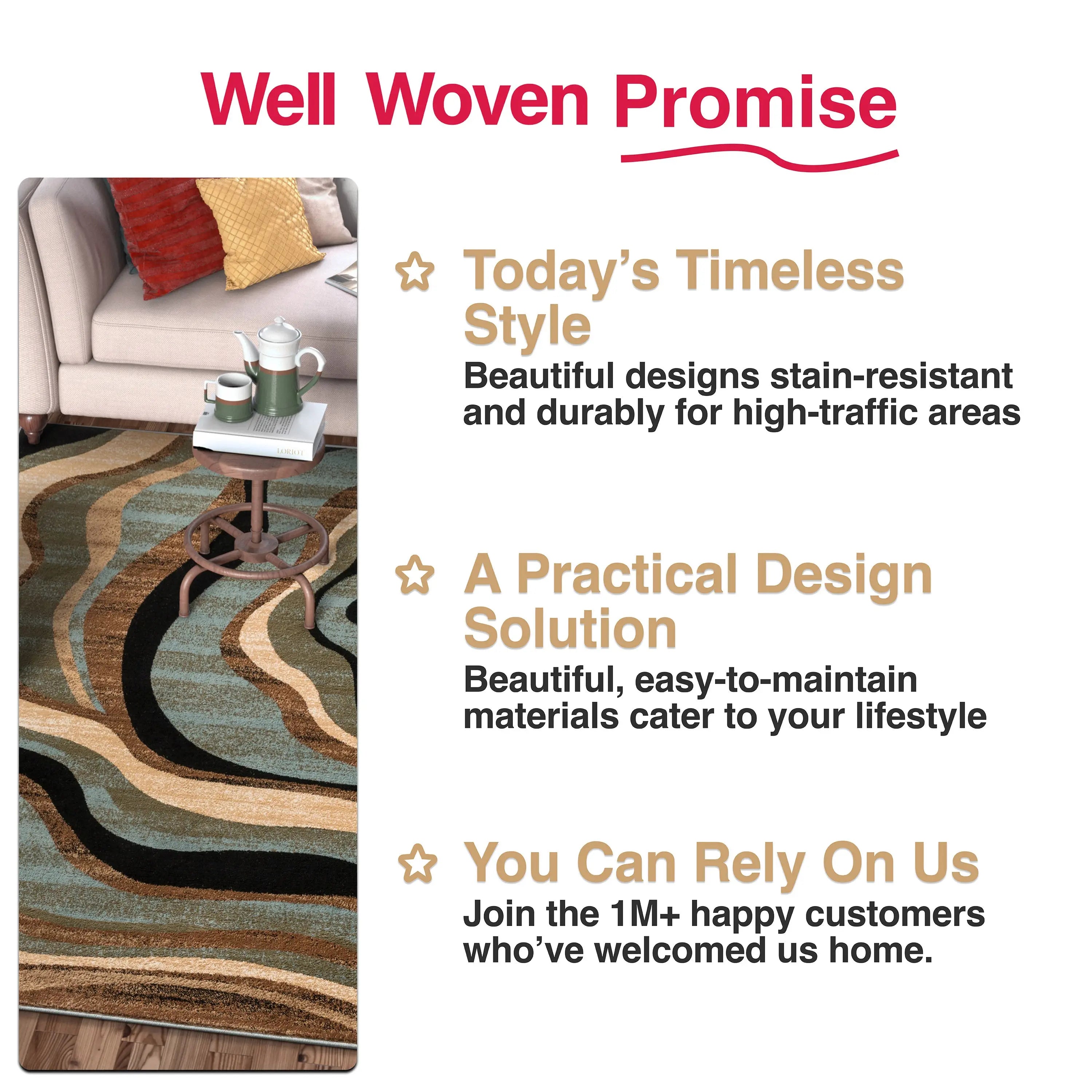 Well Woven Promise

LORIOT

Today's Timeless Style

Beautiful designs stain-resistant and durably for high-traffic areas

A Practical Design Solution

Beautiful, easy-to-maintain materials cater to your lifestyle

You Can Rely On Us

Join the 1M+ happy customers who've welcomed us home.